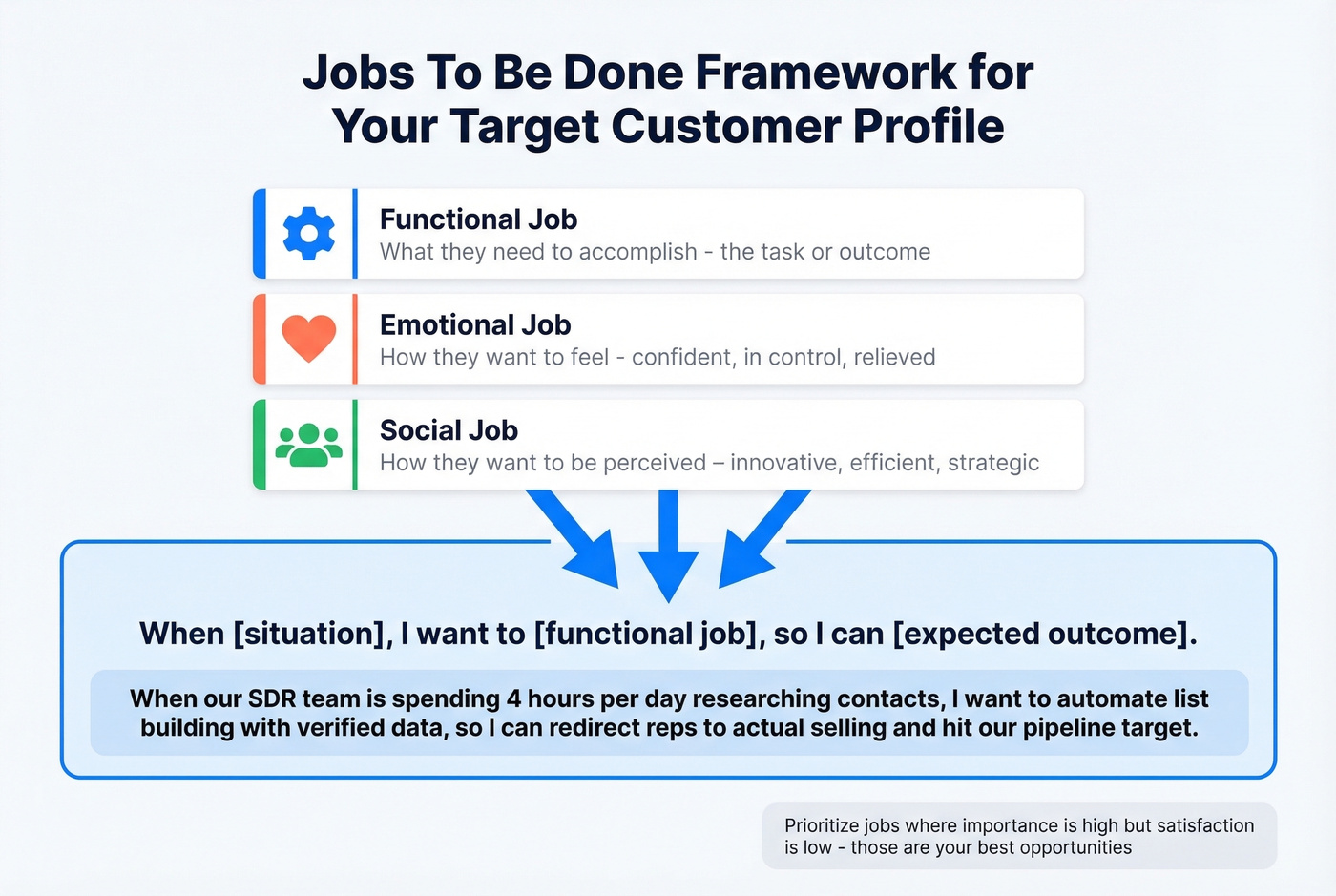 Jobs To Be Done Framework for Your Target Customer Profile

Functional Job
What they need to accomplish - the task or outcome

Emotional Job
How they want to feel - confident, in control, relieved

Social Job
How they want to be perceived – innovative, efficient, strategic

When [situation], I want to [functional job], so I can [expected outcome].

When our SDR team is spending 4 hours per day researching contacts, I want to automate list building with verified data, so I can redirect reps to actual selling and hit our pipeline target.

Prioritize jobs where importance is high but satisfaction is low - those are your best opportunities